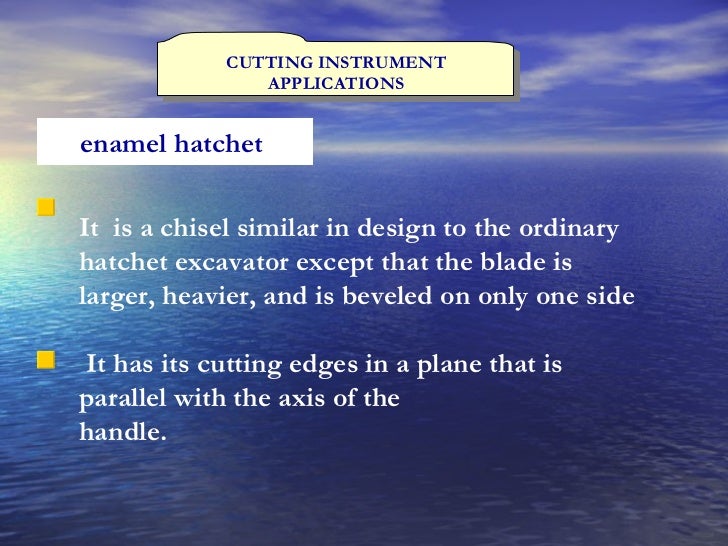 CUTTING INSTRUMENT APPLICATIONS

enamel hatchet

It is a chisel similar in design to the ordinary hatchet excavator except that the blade is larger, heavier, and is beveled on only one side

It has its cutting edges in a plane that is parallel with the axis of the handle.